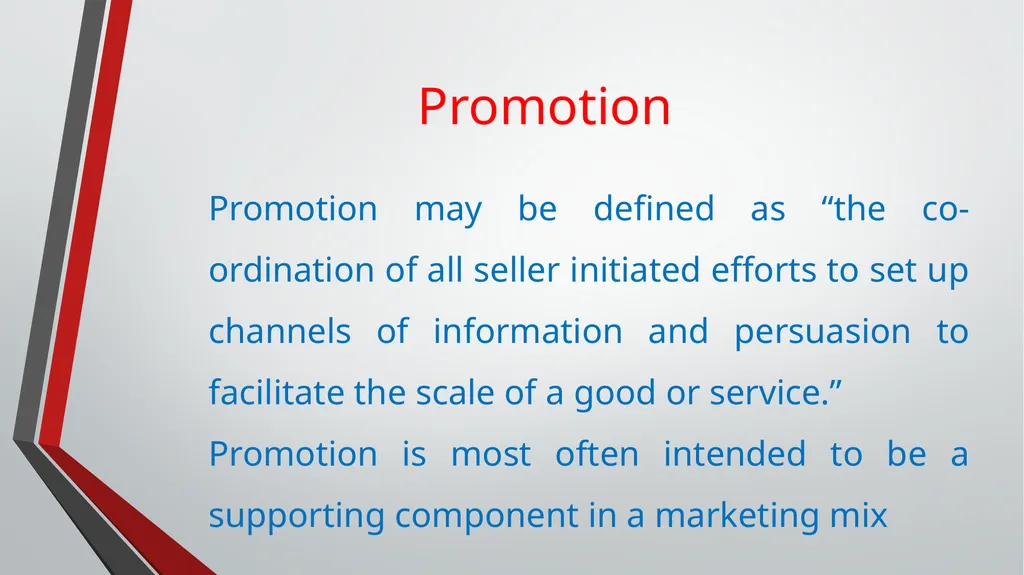 Promotion

Promotion may be defined as “the co-ordination of all seller initiated efforts to set up channels of information and persuasion to facilitate the scale of a good or service.”

Promotion is most often intended to be a supporting component in a marketing mix